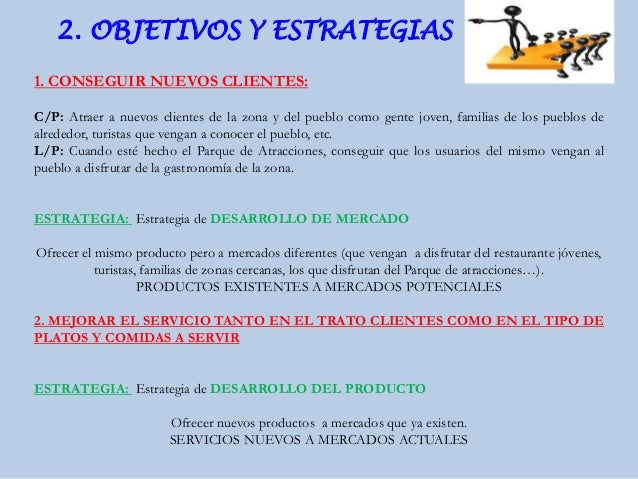 2. OBJETIVOS Y ESTRATEGIAS

1. CONSEGUIR NUEVOS CLIENTES:

C/P: Atraer a nuevos clientes de la zona y del pueblo como gente joven, familias de los pueblos de alrededor, turistas que vengan a conocer el pueblo, etc.
L/P: Cuando esté hecho el Parque de Atracciones, conseguir que los usuarios del mismo vengan al pueblo a disfrutar de la gastronomía de la zona.

ESTRATEGIA: Estrategia de DESARROLLO DE MERCADO

Ofrecer el mismo producto pero a mercados diferentes (que vengan a disfrutar del restaurante jóvenes, turistas, familias de zonas cercanas, los que disfrutan del Parque de atracciones…).
PRODUCTOS EXISTENTES A MERCADOS POTENCIALES

2. MEJORAR EL SERVICIO TANTO EN EL TRATO CLIENTES COMO EN EL TIPO DE PLATOS Y COMIDAS A SERVIR

ESTRATEGIA: Estrategia de DESARROLLO DEL PRODUCTO

Ofrecer nuevos productos a mercados que ya existen.
SERVICIOS NUEVOS A MERCADOS ACTUALES